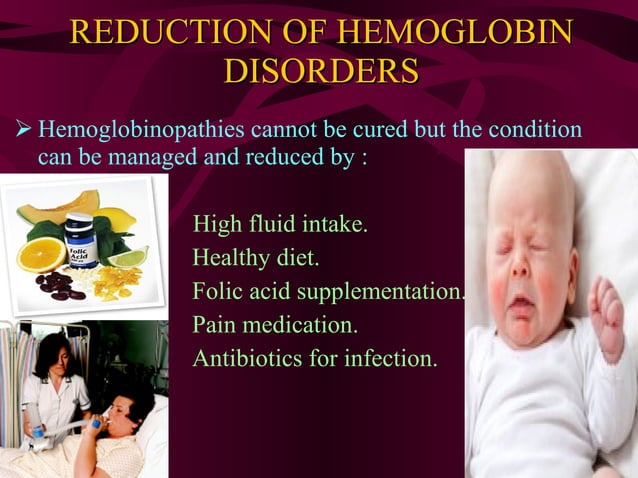 REDUCTION OF HEMOGLOBIN DISORDERS

➢ Hemoglobinopathies cannot be cured but the condition can be managed and reduced by :

Folic Acid

High fluid intake.
Healthy diet.
Folic acid supplementation.
Pain medication.
Antibiotics for infection.